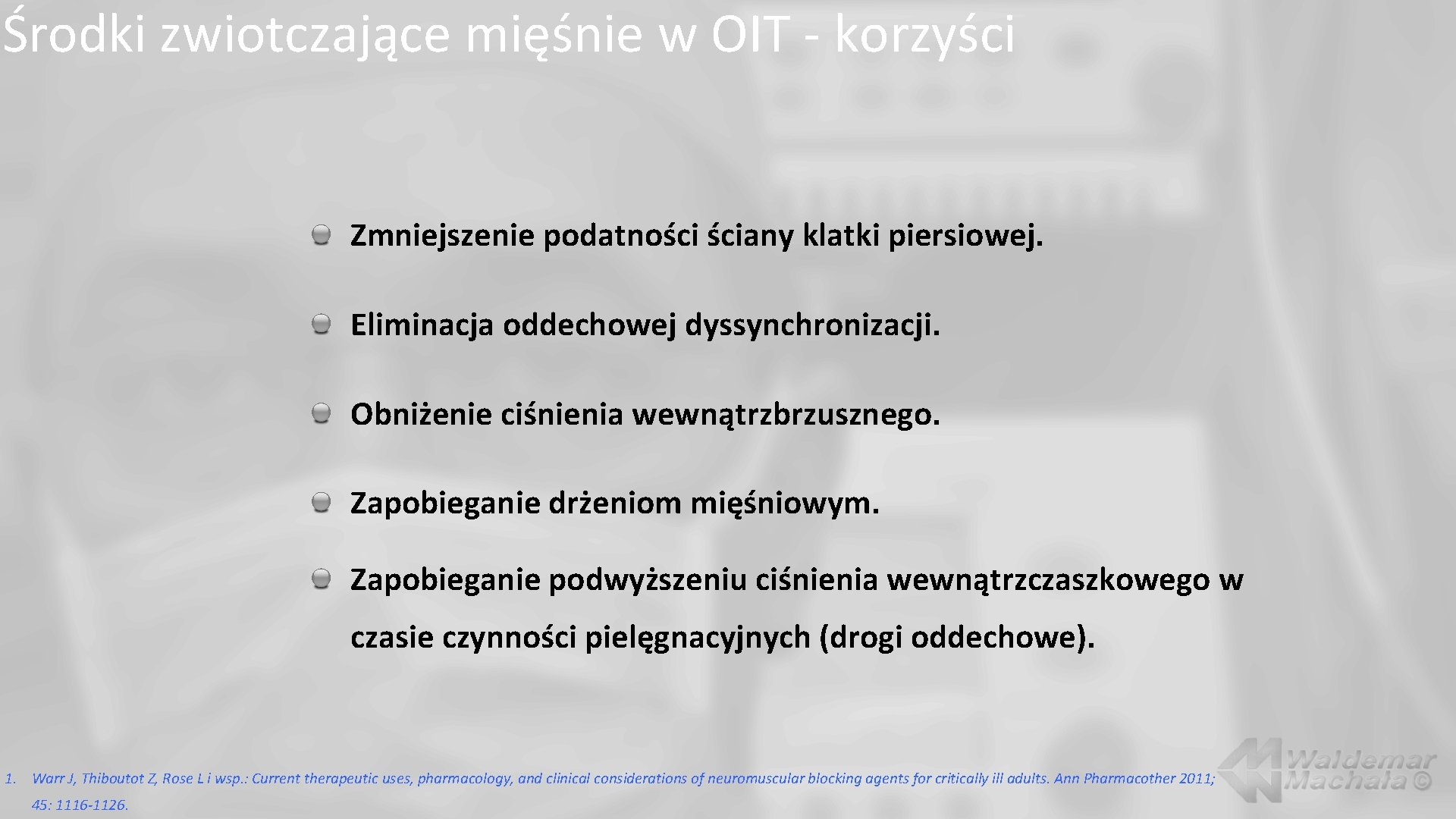 Środki zwiotczające mięśnie w OIT - korzyści

Zmniejszenie podatności ściany klatki piersiowej.

Eliminacja oddechowej dyssynchronizacji.

Obniżenie ciśnienia wewnątrzbrzusznego.

Zapobieganie drżeniom mięśniowym.

Zapobieganie podwyższeniu ciśnienia wewnątrzczaszkowego w czasie czynności pielęgnacyjnych (drogi oddechowe).

1. Warr J, Thiboutot Z, Rose L i wsp.: Current therapeutic uses, pharmacology, and clinical considerations of neuromuscular blocking agents for critically ill adults. Ann Pharmacother 2011; 45: 1116-1126.

Waldemar Machała ©